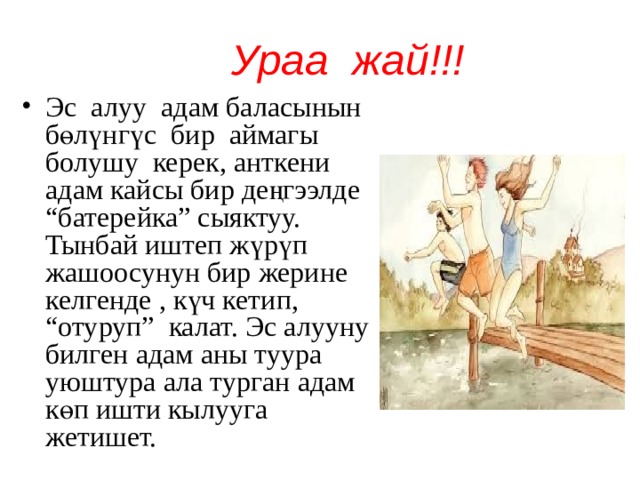 Ураа жай!!!

• Эс алуу адам баласынын бөлүнгүс бир аймагы болушу керек, анткени адам кайсы бир деңгээлде “батерейка” сыяктуу. Тынбай иштеп жүрүп жашоосунун бир жерине келгенде , күч кетип, “отуруп” калат. Эс алууну билген адам аны туура уюштура ала турган адам көп ишти кылууга жетишет.